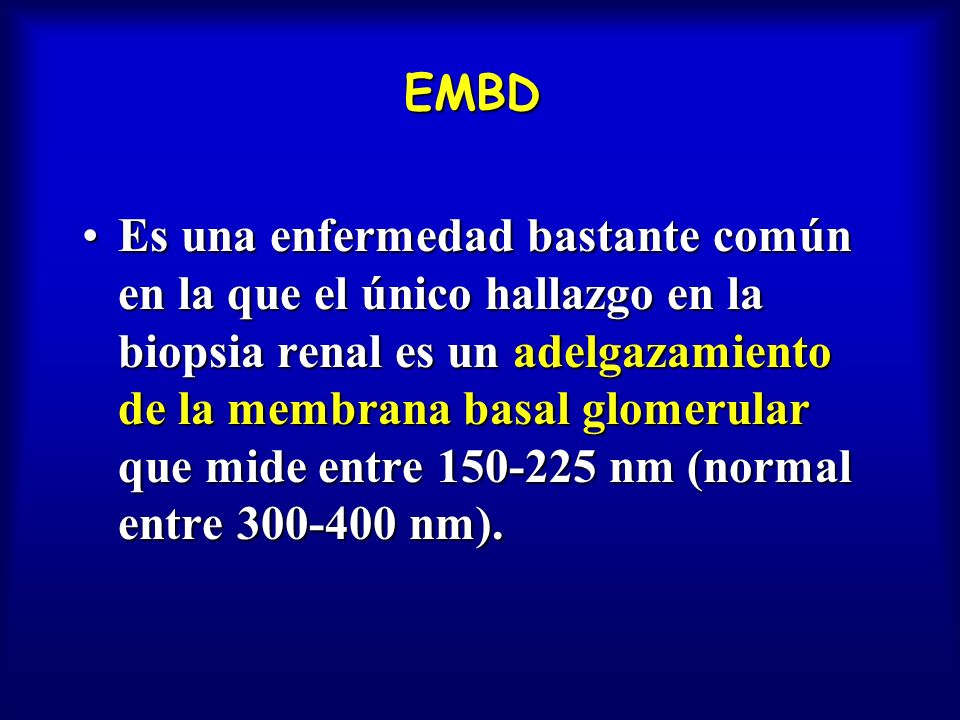 EMBD

• Es una enfermedad bastante común en la que el único hallazgo en la biopsia renal es un adelgazamiento de la membrana basal glomerular que mide entre 150-225 nm (normal entre 300-400 nm).